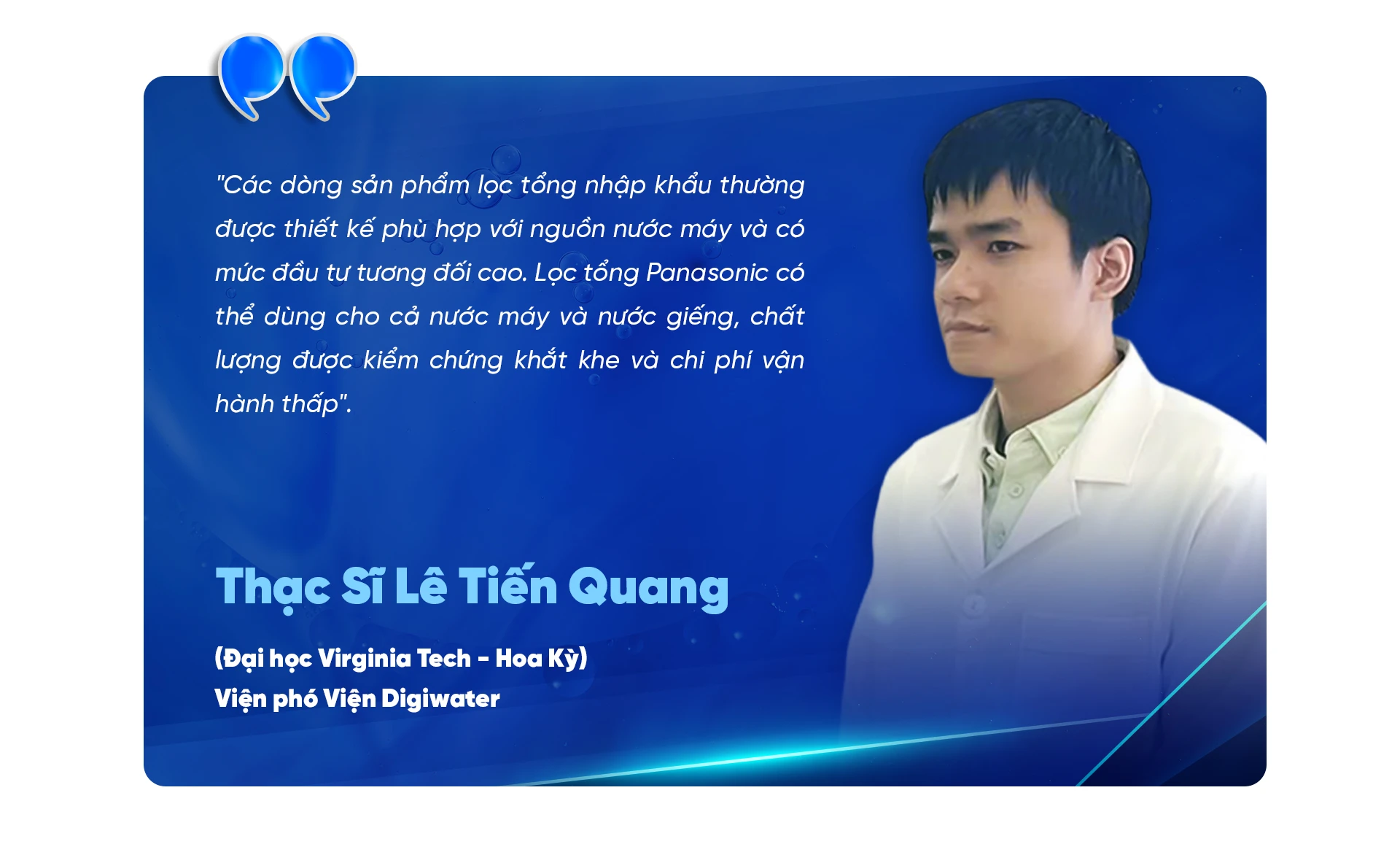 "Các dòng sản phẩm lọc tổng nhập khẩu thường được thiết kế phù hợp với nguồn nước máy và có mức đầu tư tương đối cao. Lọc tổng Panasonic có thể dùng cho cả nước máy và nước giếng, chất lượng được kiểm chứng khắt khe và chi phí vận hành thấp".

Thạc Sĩ Lê Tiến Quang

(Đại học Virginia Tech - Hoa Kỳ)
Viện phó Viện Digiwater